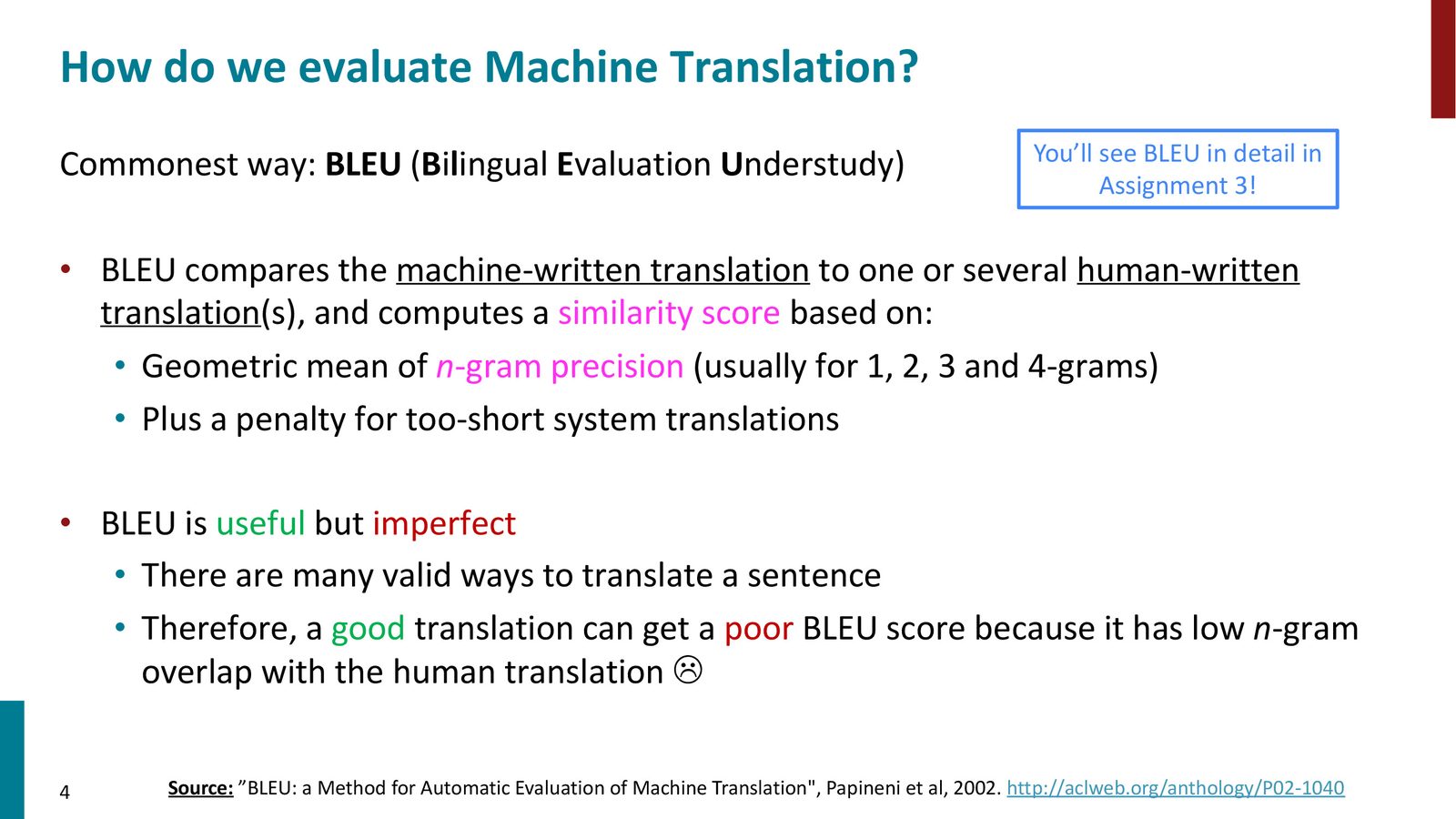 How do we evaluate Machine Translation?

Commonest way: BLEU (Bilingual Evaluation Understudy)

You'll see BLEU in detail in Assignment 3!

• BLEU compares the machine-written translation to one or several human-written translation(s), and computes a similarity score based on:
  • Geometric mean of n-gram precision (usually for 1, 2, 3 and 4-grams)
  • Plus a penalty for too-short system translations

• BLEU is useful but imperfect
  • There are many valid ways to translate a sentence
  • Therefore, a good translation can get a poor BLEU score because it has low n-gram overlap with the human translation ☹

4

Source: "BLEU: a Method for Automatic Evaluation of Machine Translation", Papineni et al, 2002. http://aclweb.org/anthology/P02-1040